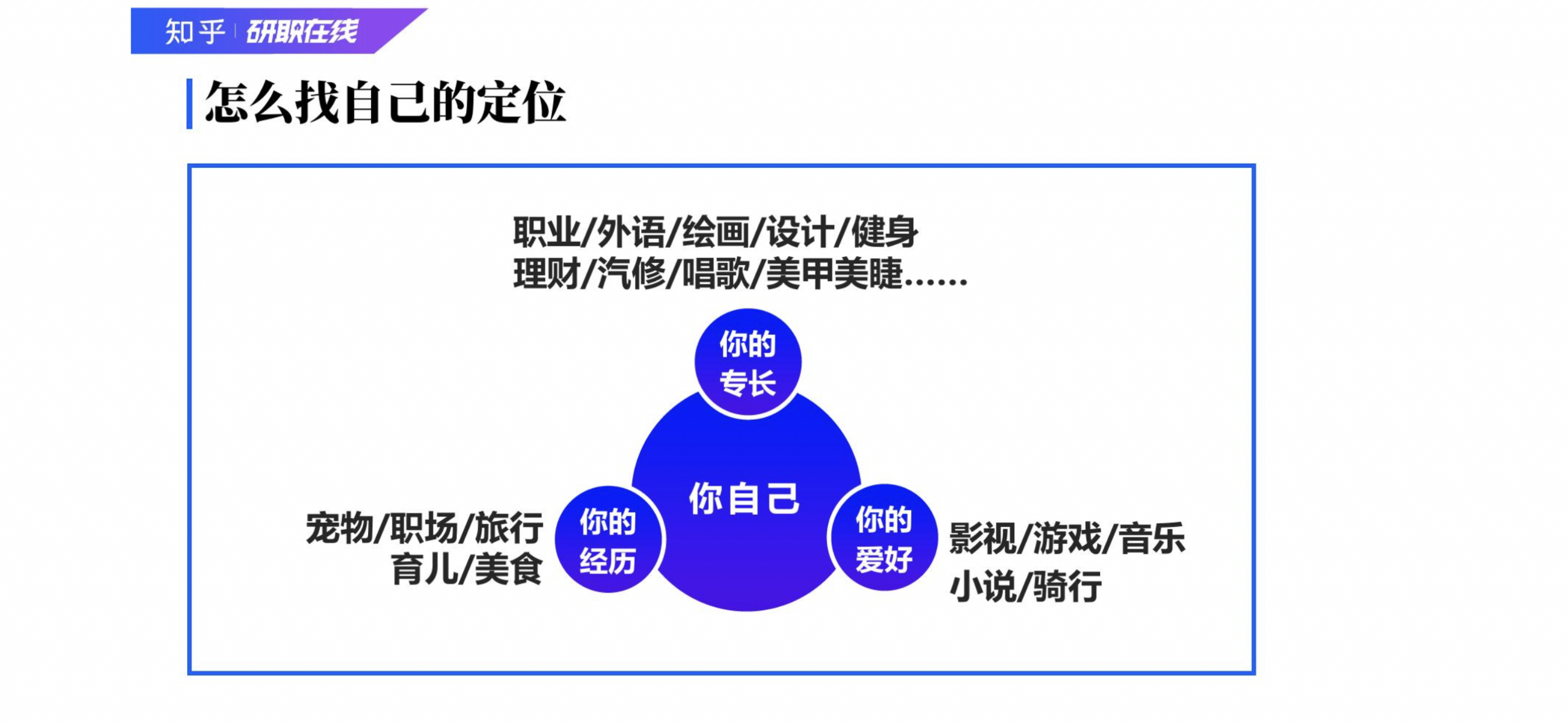 知乎 | 研职在线

怎么找自己的定位

职业/外语/绘画/设计/健身
理财/汽修/唱歌/美甲美睫……

你的专长

你自己

宠物/职场/旅行
育儿/美食

你的经历

你的爱好

影视/游戏/音乐
小说/骑行